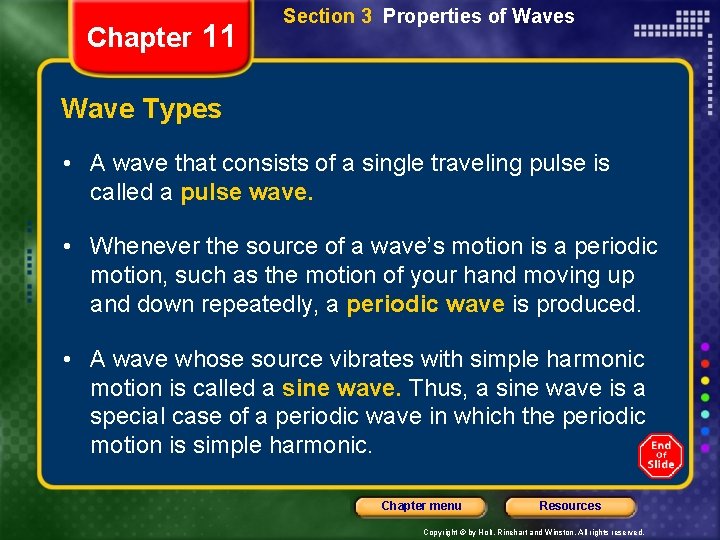 Chapter 11

Section 3 Properties of Waves

Wave Types

• A wave that consists of a single traveling pulse is called a pulse wave.

• Whenever the source of a wave's motion is a periodic motion, such as the motion of your hand moving up and down repeatedly, a periodic wave is produced.

• A wave whose source vibrates with simple harmonic motion is called a sine wave. Thus, a sine wave is a special case of a periodic wave in which the periodic motion is simple harmonic.

End Of Slide

Chapter menu

Resources

Copyright © by Holt, Rinehart and Winston. All rights reserved.